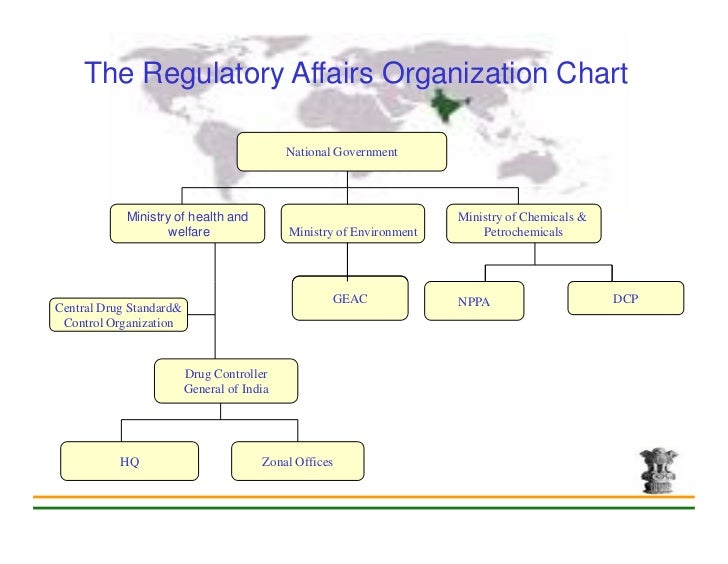 The Regulatory Affairs Organization Chart

National Government

Ministry of health and welfare

Ministry of Environment

Ministry of Chemicals & Petrochemicals

Central Drug Standard& Control Organization

GEAC

NPPA

DCP

Drug Controller General of India

HQ

Zonal Offices